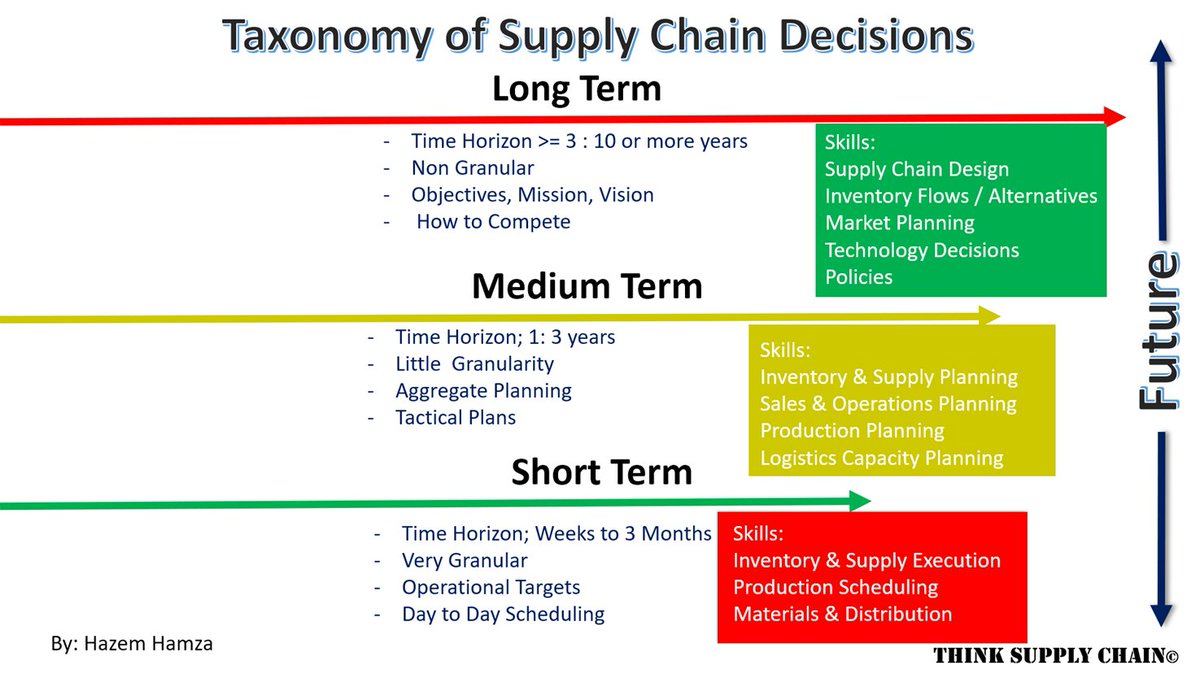 Taxonomy of Supply Chain Decisions

Long Term

- Time Horizon >= 3 : 10 or more years
- Non Granular
- Objectives, Mission, Vision
- How to Compete

Skills:
Supply Chain Design
Inventory Flows / Alternatives
Market Planning
Technology Decisions
Policies

Medium Term

- Time Horizon; 1: 3 years
- Little Granularity
- Aggregate Planning
- Tactical Plans

Skills:
Inventory & Supply Planning
Sales & Operations Planning
Production Planning
Logistics Capacity Planning

Short Term

- Time Horizon; Weeks to 3 Months
- Very Granular
- Operational Targets
- Day to Day Scheduling

Skills:
Inventory & Supply Execution
Production Scheduling
Materials & Distribution

Future

By: Hazem Hamza

THINK SUPPLY CHAIN©